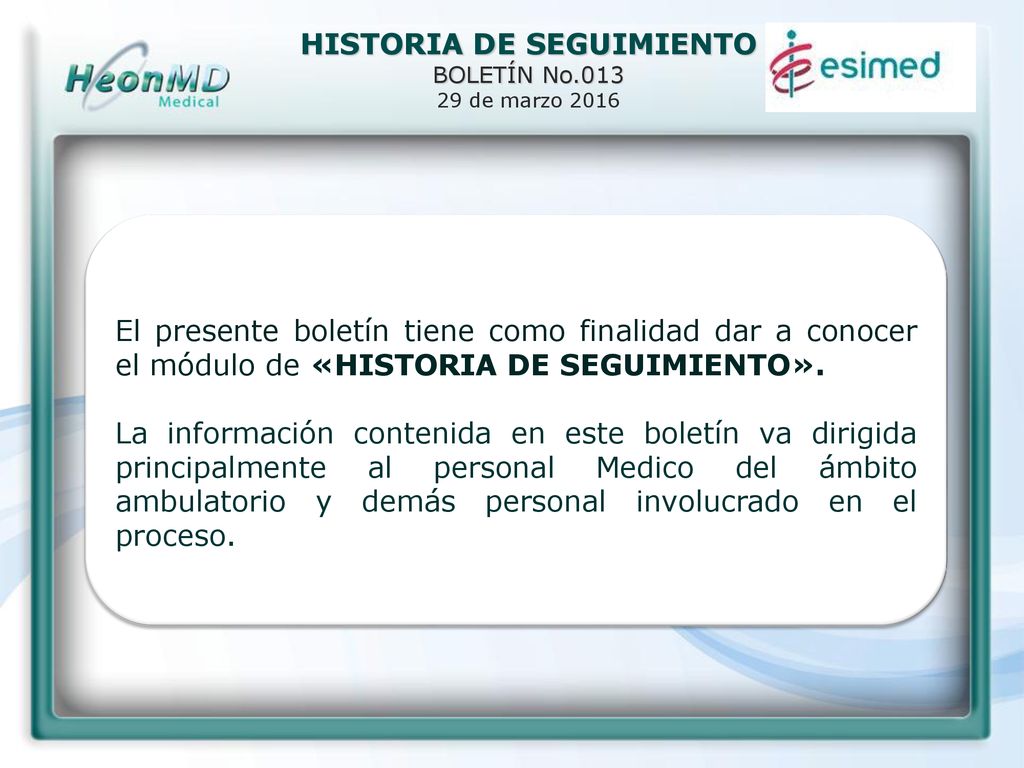 HeonMD
Medical

HISTORIA DE SEGUIMIENTO
BOLETÍN No.013
29 de marzo 2016

esimed

El presente boletín tiene como finalidad dar a conocer el módulo de «HISTORIA DE SEGUIMIENTO».

La información contenida en este boletín va dirigida principalmente al personal Medico del ámbito ambulatorio y demás personal involucrado en el proceso.